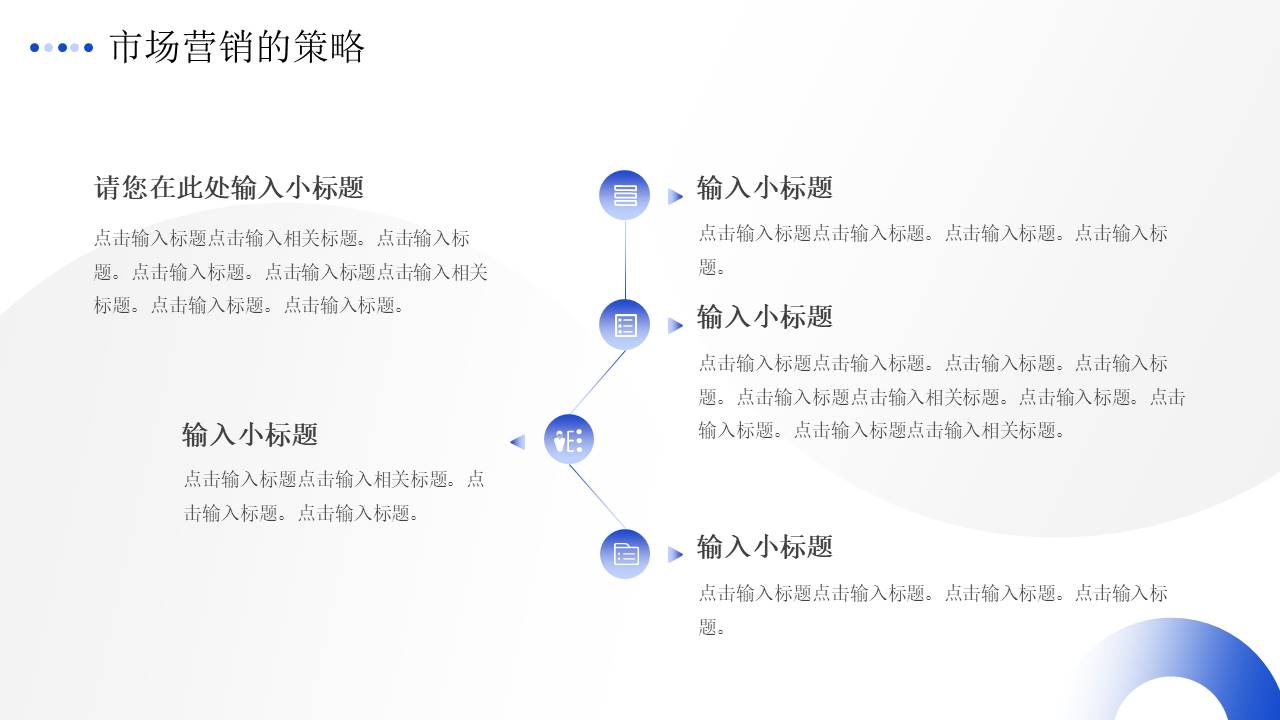 市场营销的策略

请您在此处输入小标题

点击输入标题点击输入相关标题。点击输入标题。点击输入标题。点击输入标题点击输入相关标题。点击输入标题。点击输入标题。

输入小标题

点击输入标题点击输入标题。点击输入标题。点击输入标题。

输入小标题

点击输入标题点击输入标题。点击输入标题。点击输入标题。点击输入标题点击输入相关标题。点击输入标题。点击输入标题。点击输入标题点击输入相关标题。

输入小标题

点击输入标题点击输入相关标题。点击输入标题。点击输入标题。

输入小标题

点击输入标题点击输入标题。点击输入标题。点击输入标题。